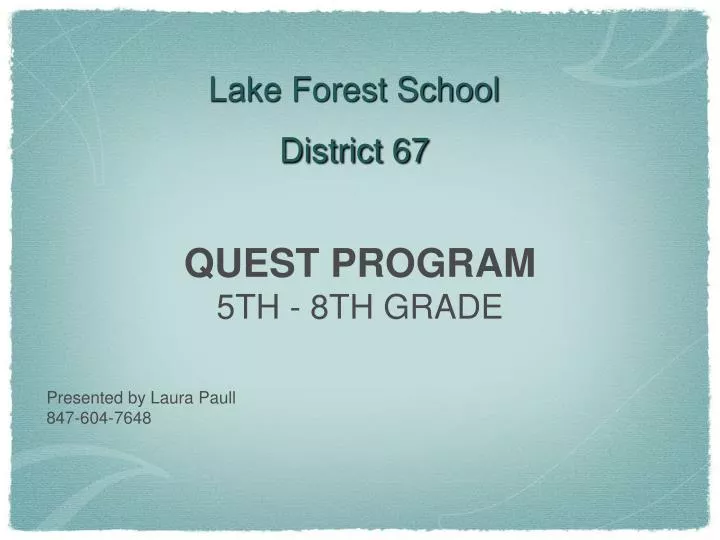 Lake Forest School

District 67

QUEST PROGRAM
5TH - 8TH GRADE

Presented by Laura Paull
847-604-7648